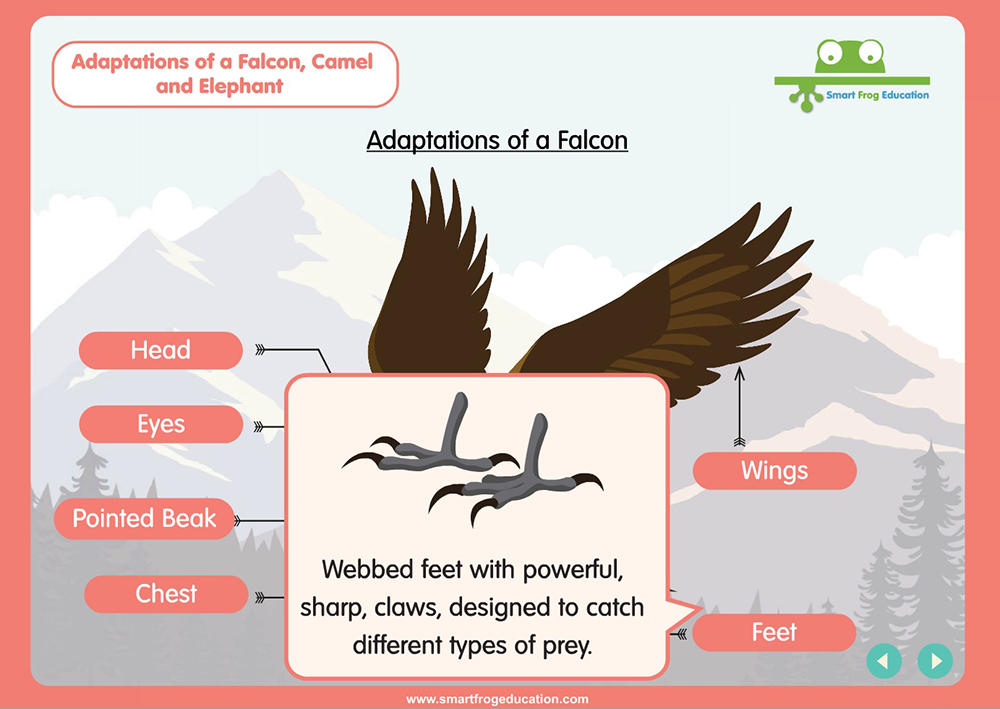 Adaptations of a Falcon, Camel and Elephant

Smart Frog Education

Adaptations of a Falcon

Head

Eyes

Pointed Beak

Chest

Wings

Feet

Webbed feet with powerful, sharp, claws, designed to catch different types of prey.

www.smartfrogeducation.com